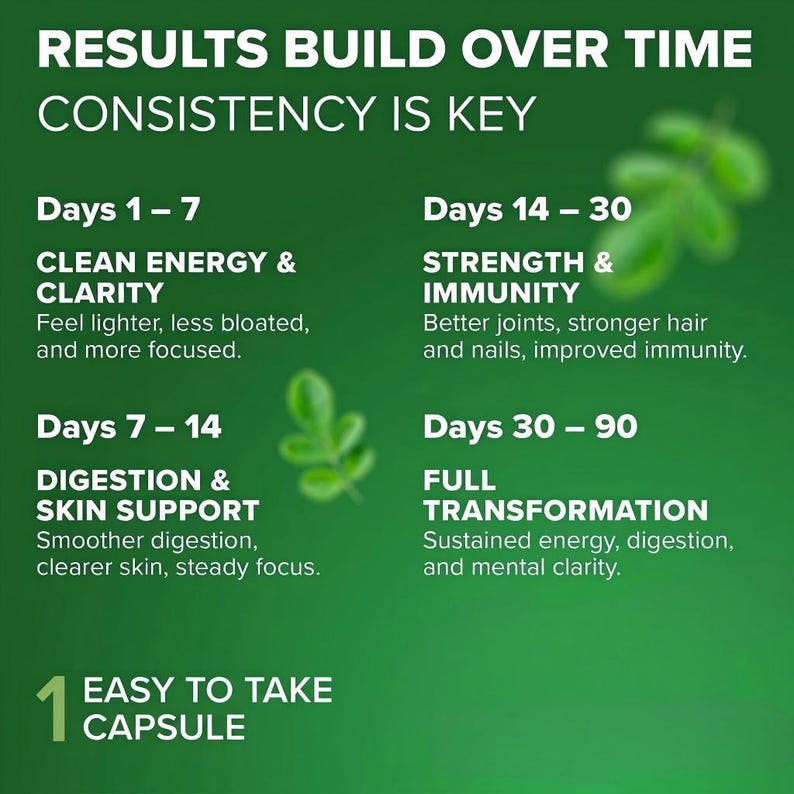 RESULTS BUILD OVER TIME
CONSISTENCY IS KEY

Days 1 – 7

CLEAN ENERGY & CLARITY
Feel lighter, less bloated, and more focused.

Days 7 – 14

DIGESTION & SKIN SUPPORT
Smoother digestion, clearer skin, steady focus.

Days 14 – 30

STRENGTH & IMMUNITY
Better joints, stronger hair and nails, improved immunity.

Days 30 – 90

FULL TRANSFORMATION
Sustained energy, digestion, and mental clarity.

1 EASY TO TAKE CAPSULE